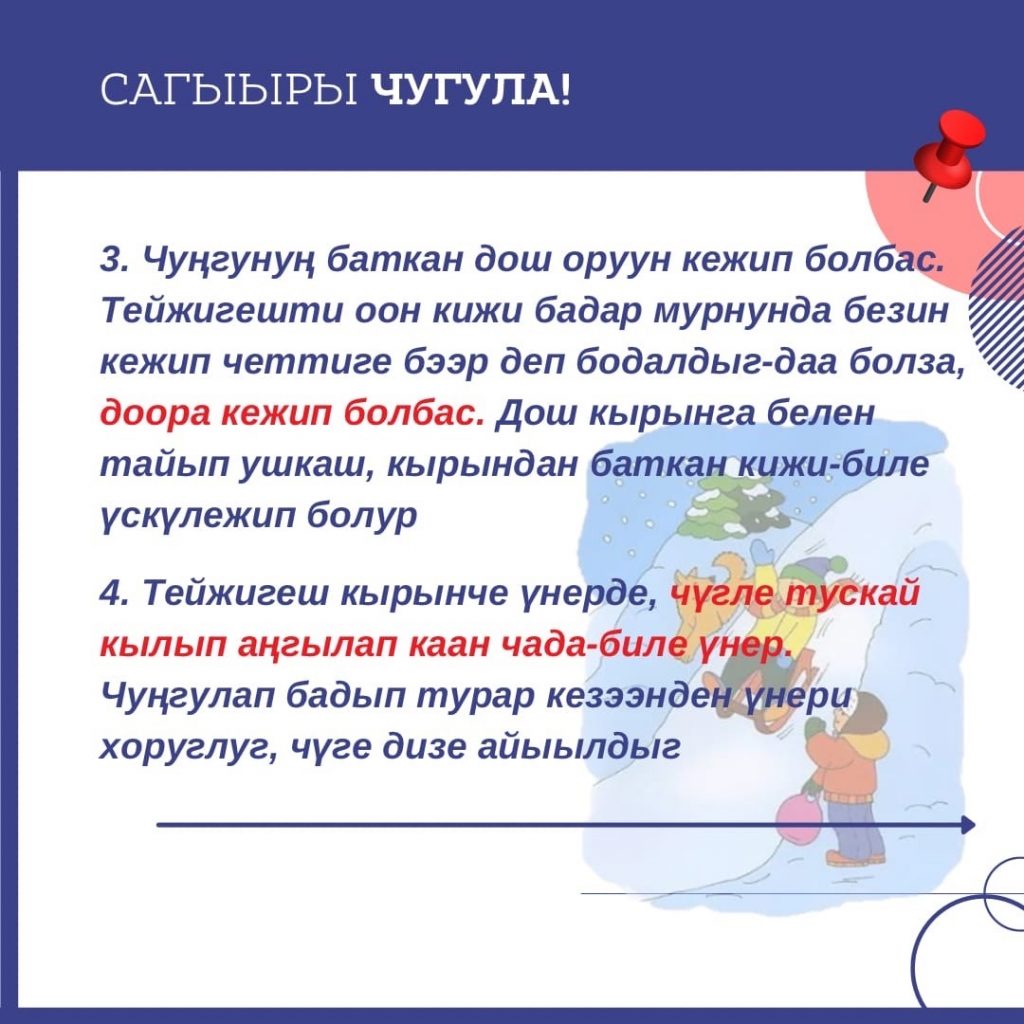 САГЫЫРЫ ЧУГУЛА!

3. Чуңгунуң баткан дош оруун кежип болбас. Тейжигешти оон кижи бадар мурнунда безин кежип четтиге бээр деп бодалдыг-даа болза, доора кежип болбас. Дош кырынга белен тайып ушкаш, кырындан баткан кижи-биле үскүлежип болур

4. Тейжигеш кырынче үнерде, чүгле тускай кылып аңгылап каан чада-биле үнер. Чуңгулап бадып турар кезээнден үнери хоруглуг, чүге дизе айыылдыг